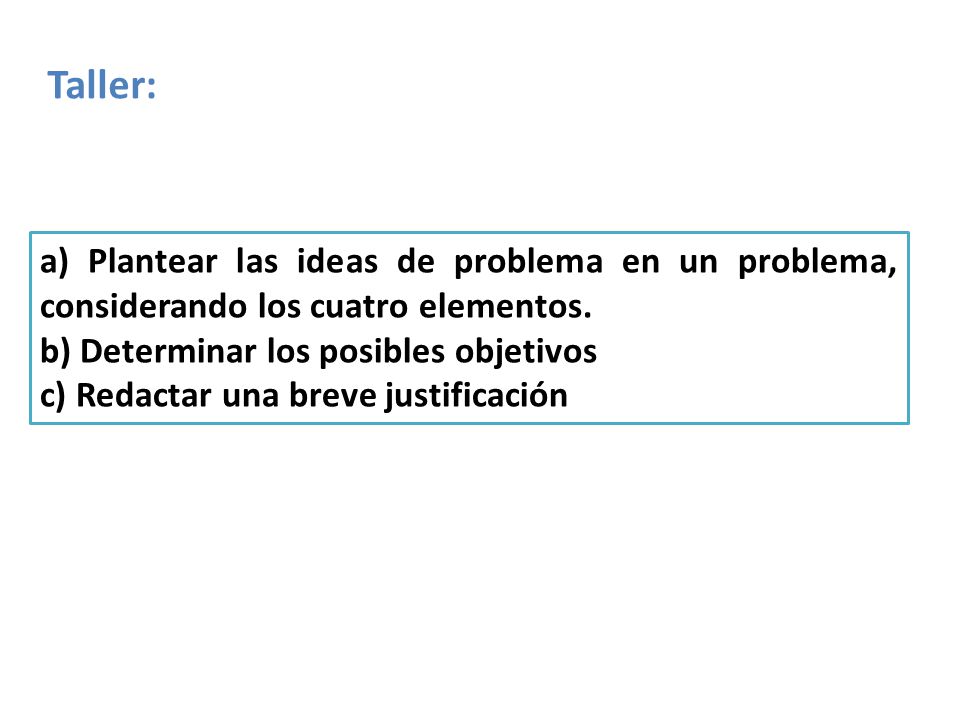 Taller:

a) Plantear las ideas de problema en un problema, considerando los cuatro elementos.
b) Determinar los posibles objetivos
c) Redactar una breve justificación